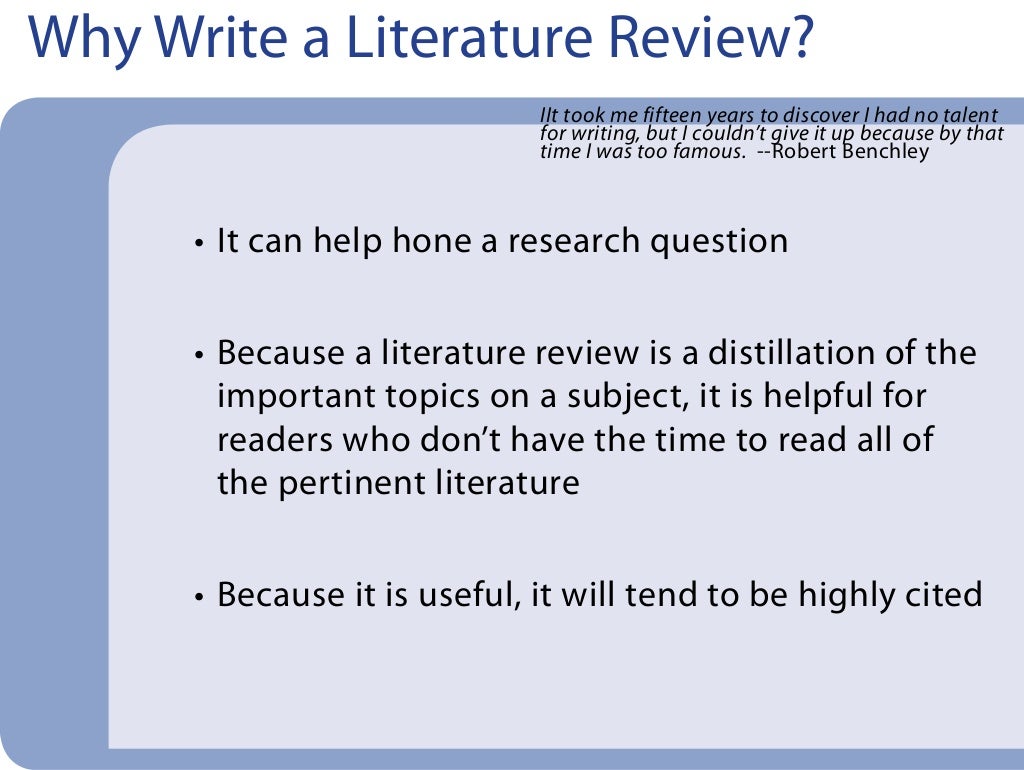 Why Write a Literature Review?

IIt took me fifteen years to discover I had no talent for writing, but I couldn't give it up because by that time I was too famous. --Robert Benchley

• It can help hone a research question

• Because a literature review is a distillation of the important topics on a subject, it is helpful for readers who don't have the time to read all of the pertinent literature

• Because it is useful, it will tend to be highly cited